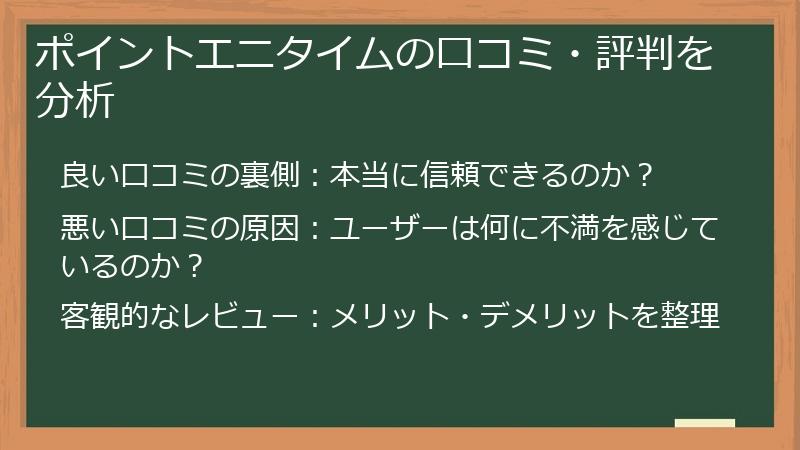 ポイントエニタイムの口コミ・評判を分析

良い口コミの裏側：本当に信頼できるのか？

悪い口コミの原因：ユーザーは何に不満を感じているのか？

客観的なレビュー：メリット・デメリットを整理